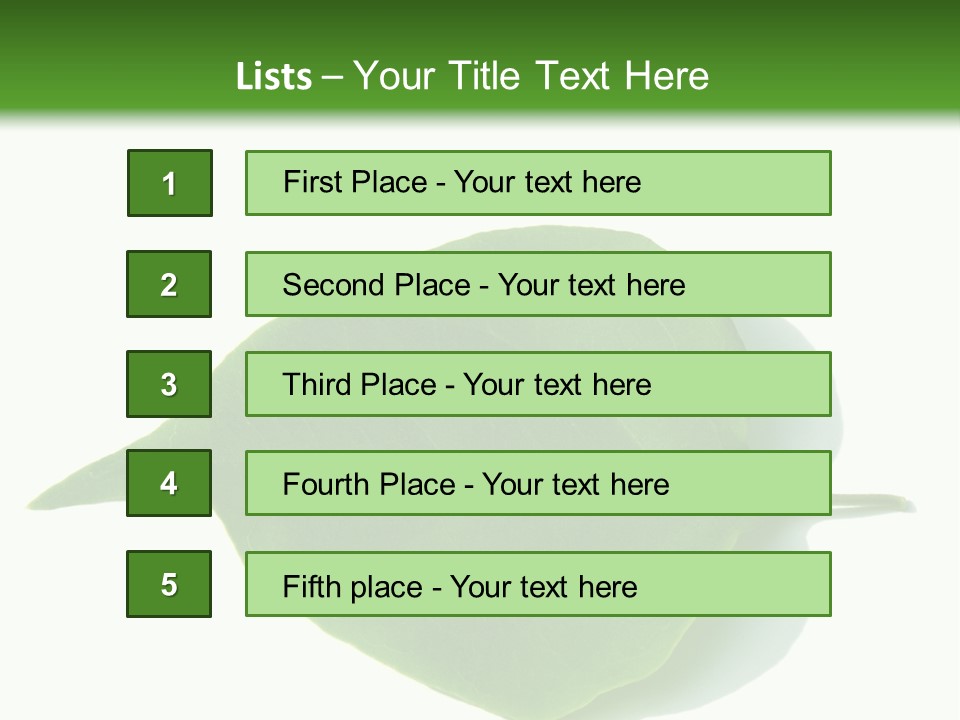 Lists – Your Title Text Here

1

First Place - Your text here

2

Second Place - Your text here

3

Third Place - Your text here

4

Fourth Place - Your text here

5

Fifth place - Your text here